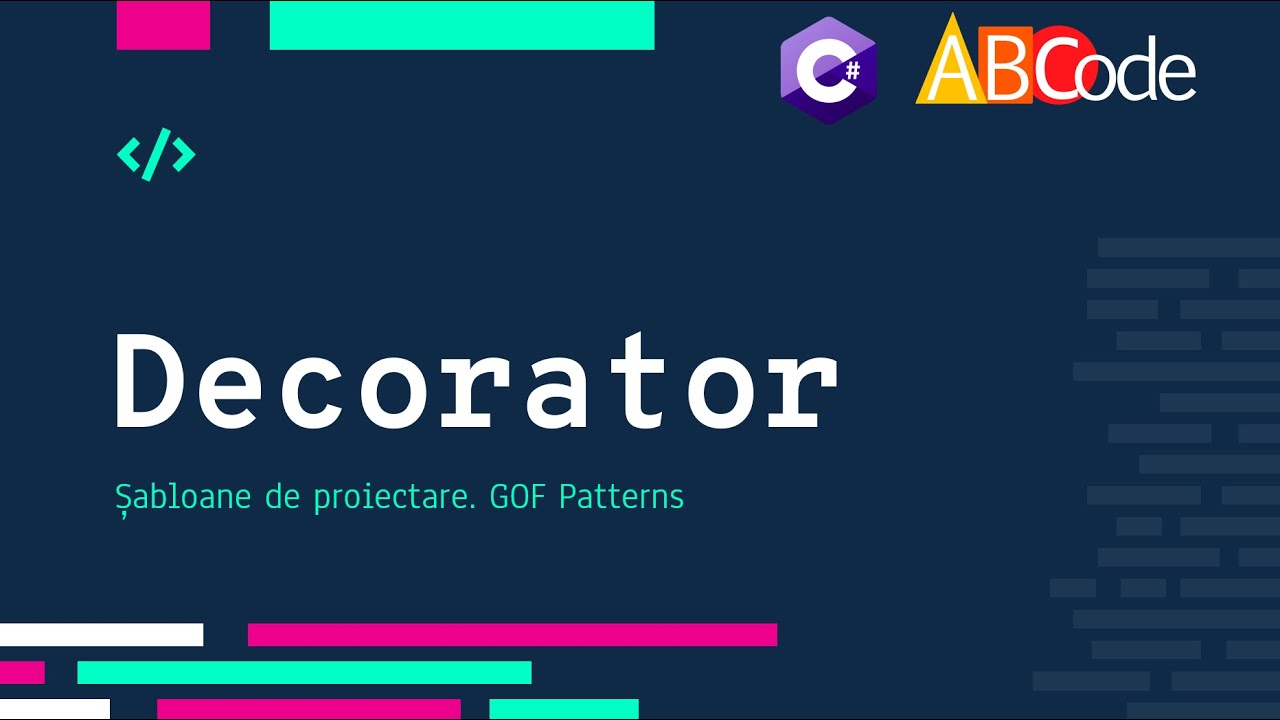 C#

ABCode

</>

Decorator

Șabloane de proiectare. GOF Patterns